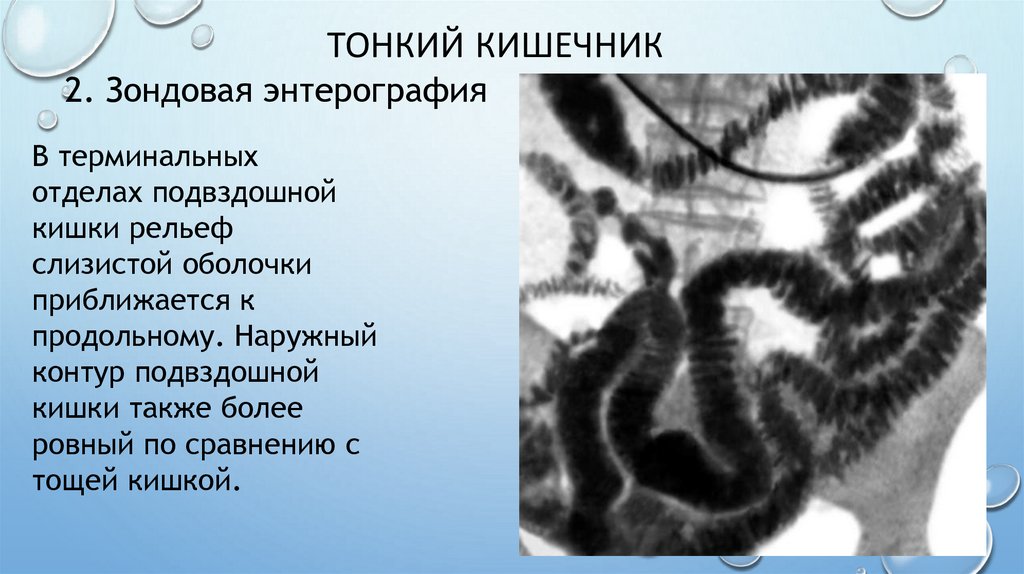 ТОНКИЙ КИШЕЧНИК

2. Зондовая энтерография

В терминальных отделах подвздошной кишки рельеф слизистой оболочки приближается к продольному. Наружный контур подвздошной кишки также более ровный по сравнению с тощей кишкой.